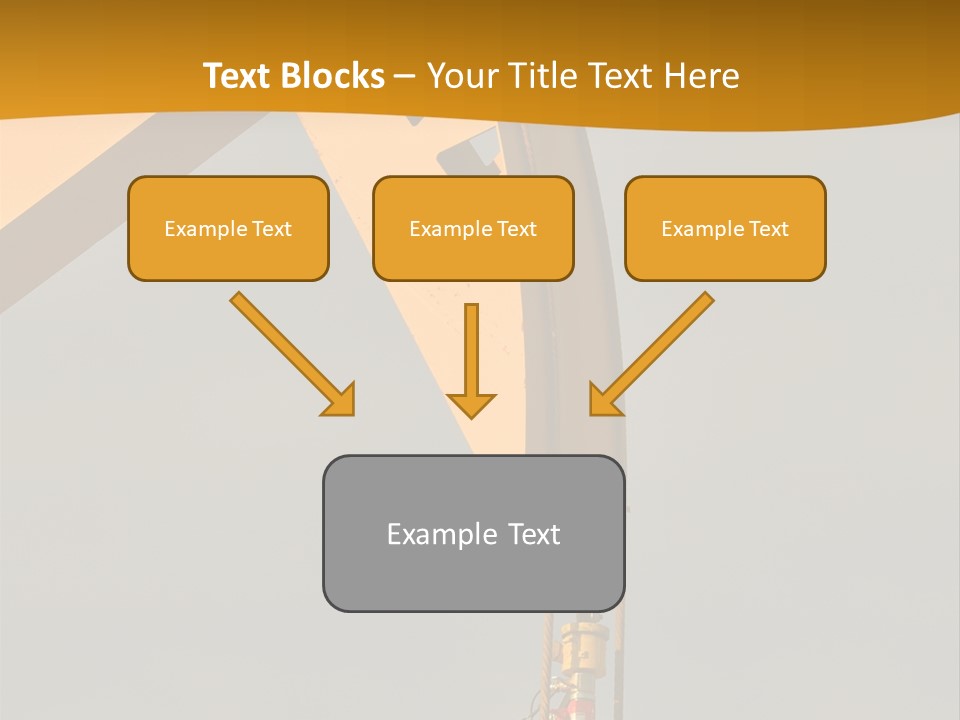 Text Blocks – Your Title Text Here

Example Text

Example Text

Example Text

Example Text